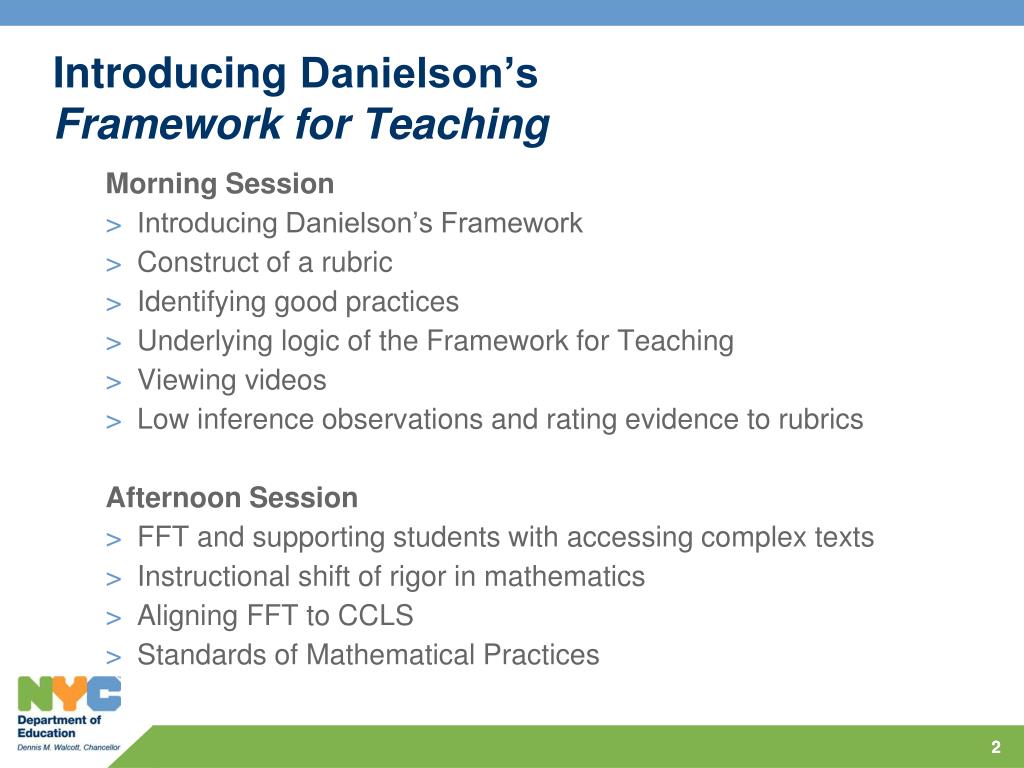 Introducing Danielson's
Framework for Teaching

Morning Session
> Introducing Danielson's Framework
> Construct of a rubric
> Identifying good practices
> Underlying logic of the Framework for Teaching
> Viewing videos
> Low inference observations and rating evidence to rubrics

Afternoon Session
> FFT and supporting students with accessing complex texts
> Instructional shift of rigor in mathematics
> Aligning FFT to CCLS
> Standards of Mathematical Practices

NYC
Department of Education
Dennis M. Walcott, Chancellor

2